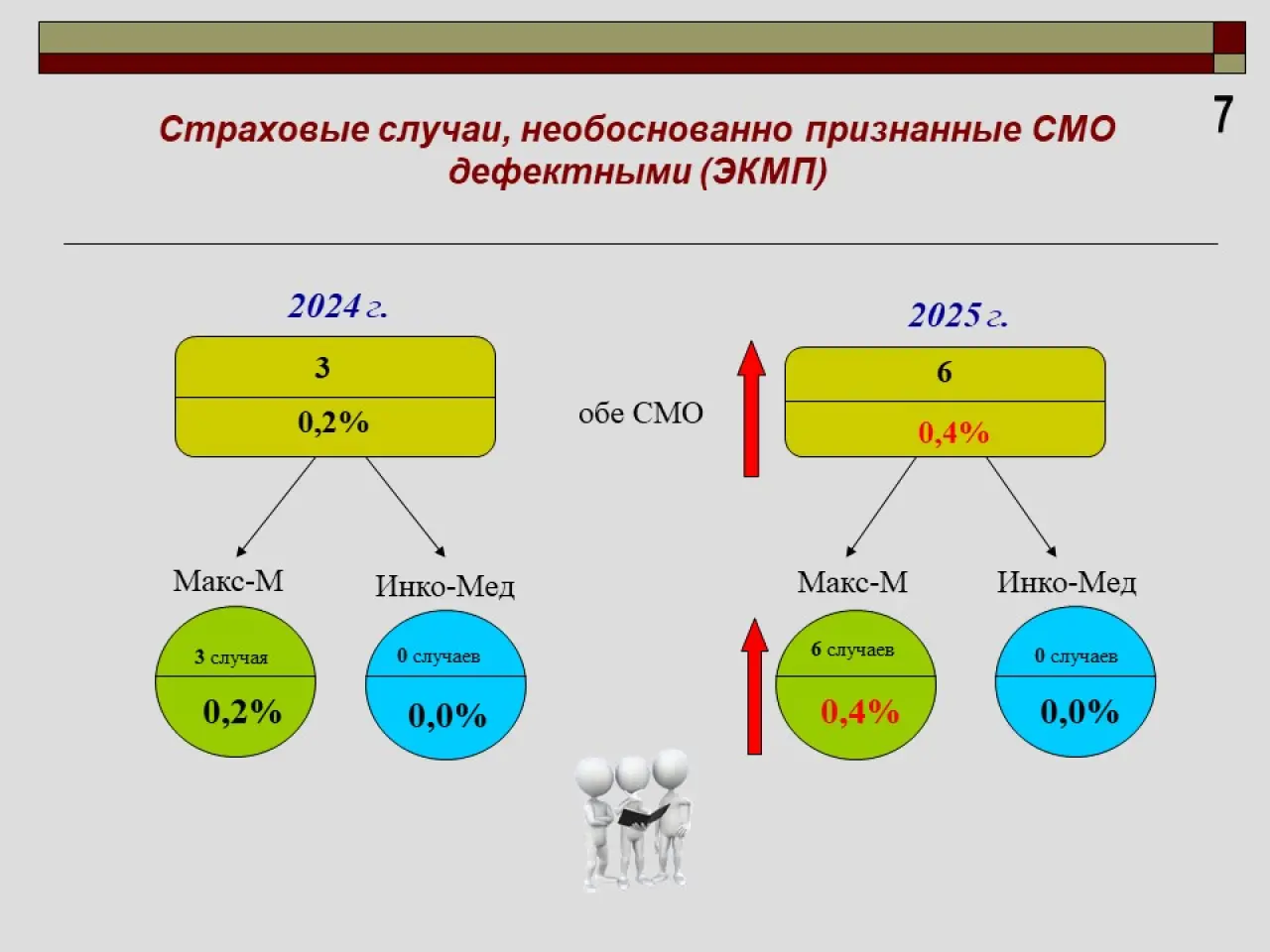 7

Страховые случаи, необоснованно признанные СМО дефектными (ЭКМП)

2024 г.

3

0,2%

обе СМО

2025 г.

6

0,4%

Макс-М

Инко-Мед

3 случая

0,2%

0 случаев

0,0%

Макс-М

Инко-Мед

6 случаев

0,4%

0 случаев

0,0%